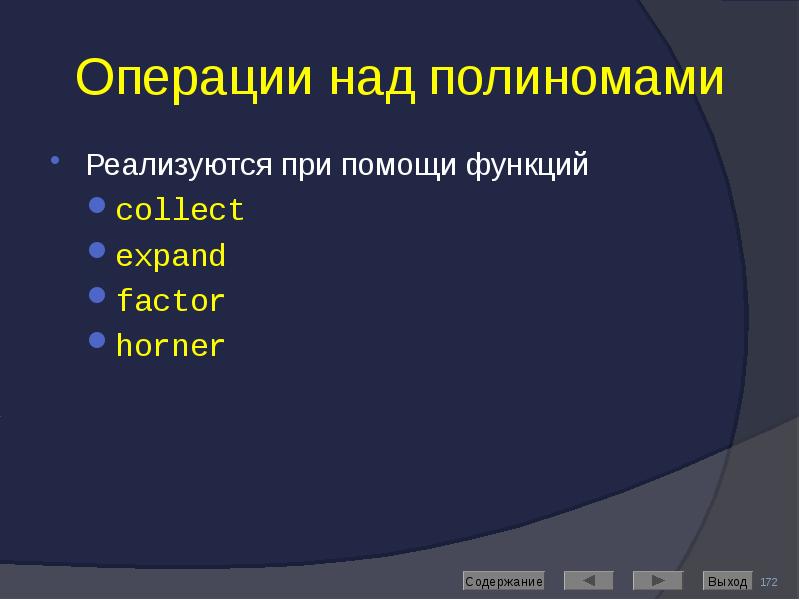 Операции над полиномами

Реализуются при помощи функций

collect

expand

factor

horner

Содержание Выход 172